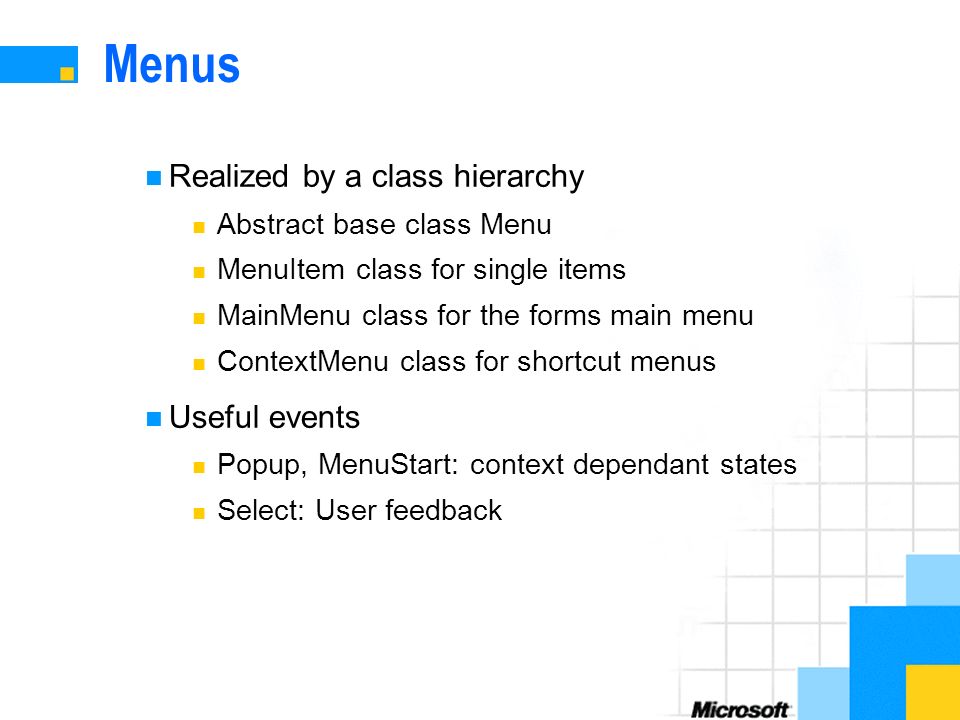 Menus

Realized by a class hierarchy

Abstract base class Menu

MenuItem class for single items

MainMenu class for the forms main menu

ContextMenu class for shortcut menus

Useful events

Popup, MenuStart: context dependant states

Select: User feedback

Microsoft